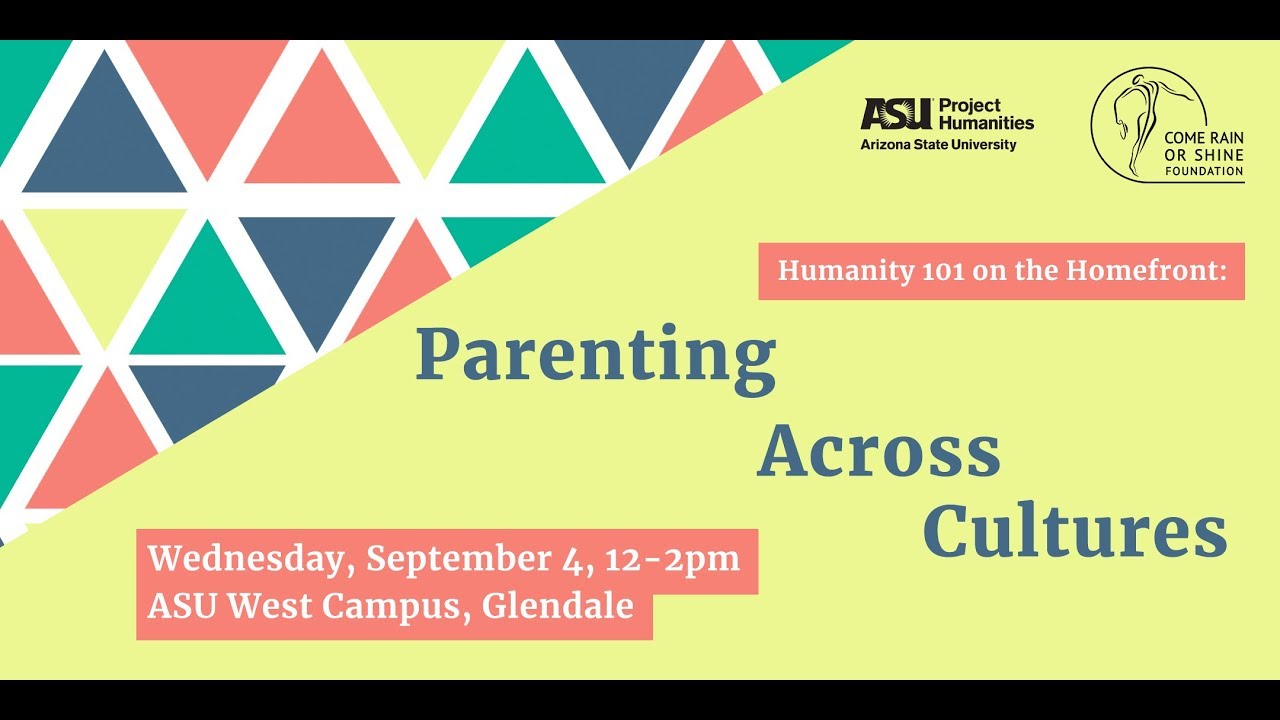 ASU Project Humanities
Arizona State University

COME RAIN OR SHINE FOUNDATION

Humanity 101 on the Homefront:

Parenting Across Cultures

Wednesday, September 4, 12-2pm
ASU West Campus, Glendale